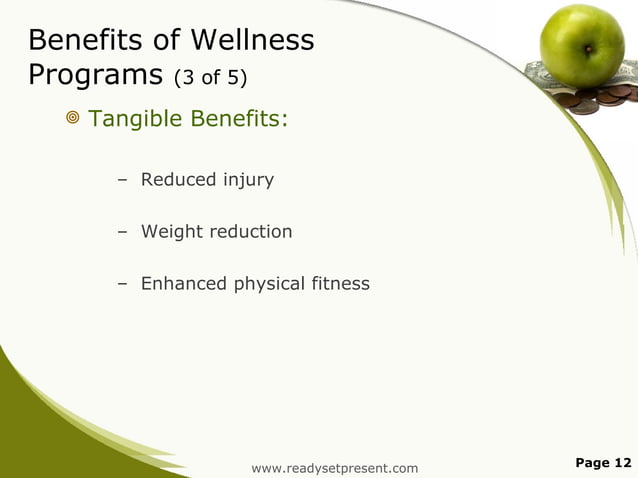 Benefits of Wellness Programs (3 of 5)

Tangible Benefits:

– Reduced injury

– Weight reduction

– Enhanced physical fitness

www.readysetpresent.com

Page 12